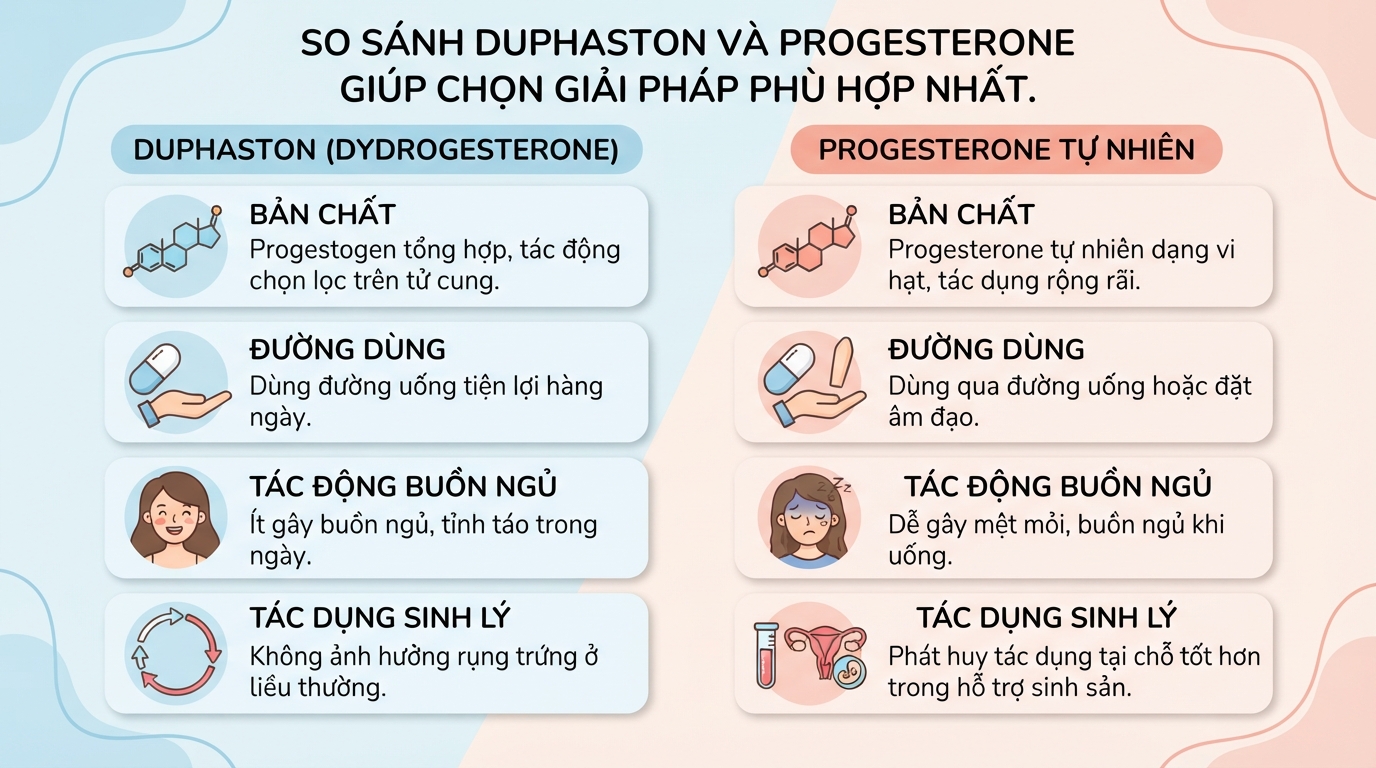 SO SÁNH DUPHASTON VÀ PROGESTERONE GIÚP CHỌN GIẢI PHÁP PHÙ HỢP NHẤT.

DUPHASTON (DYDROGESTERONE)

BẢN CHẤT
Progestogen tổng hợp, tác động chọn lọc trên tử cung.

ĐƯỜNG DÙNG
Dùng đường uống tiện lợi hàng ngày.

TÁC ĐỘNG BUỒN NGỦ
Ít gây buồn ngủ, tỉnh táo trong ngày.

TÁC DỤNG SINH LÝ
Không ảnh hưởng rụng trứng ở liều thường.

PROGESTERONE TỰ NHIÊN

BẢN CHẤT
Progesterone tự nhiên dạng vi hạt, tác dụng rộng rãi.

ĐƯỜNG DÙNG
Dùng qua đường uống hoặc đặt âm đạo.

TÁC ĐỘNG BUỒN NGỦ
Dễ gây mệt mỏi, buồn ngủ khi uống.

TÁC DỤNG SINH LÝ
Phát huy tác dụng tại chỗ tốt hơn trong hỗ trợ sinh sản.